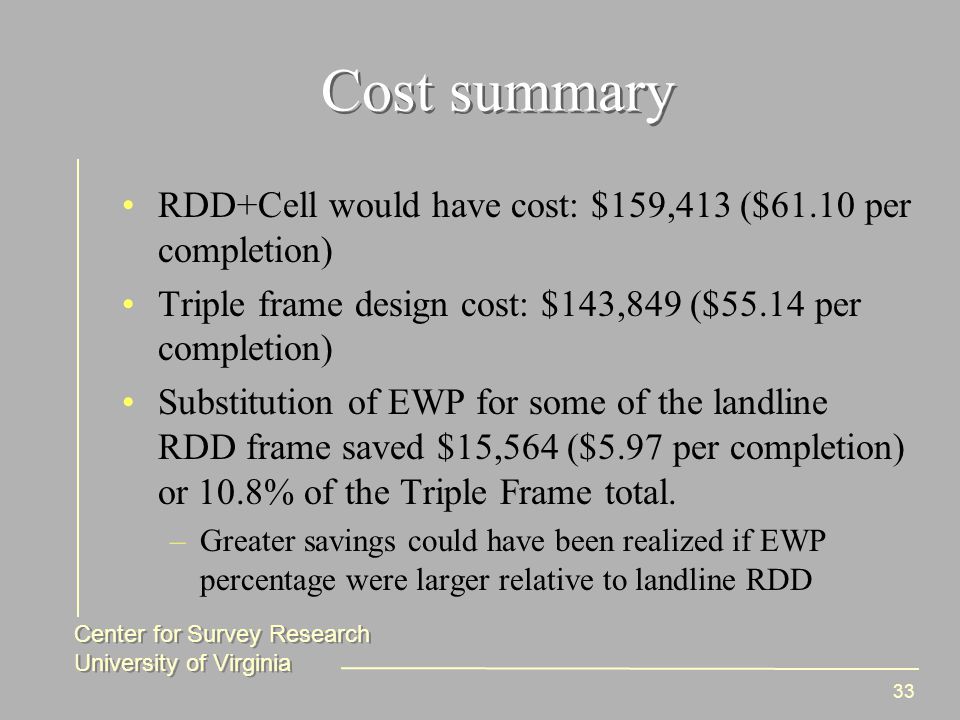 Cost summary

• RDD+Cell would have cost: \$159,413 (\$61.10 per completion)

• Triple frame design cost: \$143,849 (\$55.14 per completion)

• Substitution of EWP for some of the landline RDD frame saved \$15,564 (\$5.97 per completion) or 10.8% of the Triple Frame total.

– Greater savings could have been realized if EWP percentage were larger relative to landline RDD

Center for Survey Research
University of Virginia

33